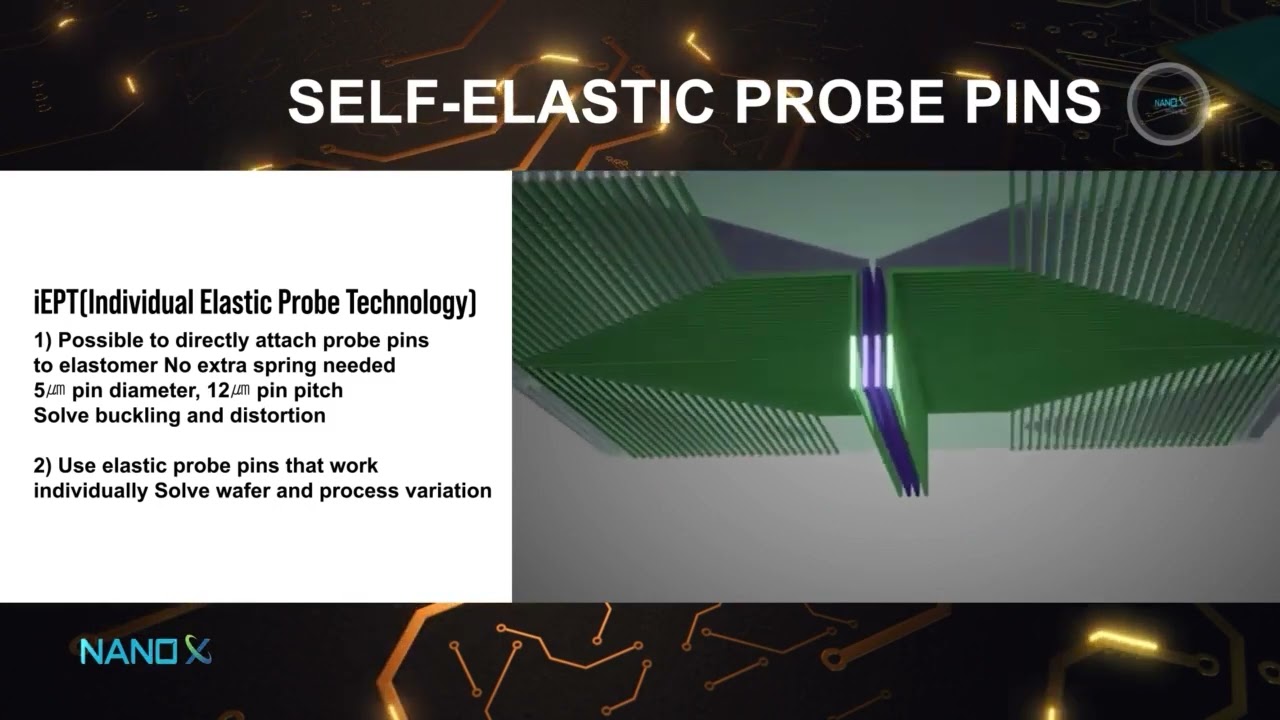 SELF-ELASTIC PROBE PINS

NANO X

iEPT(Individual Elastic Probe Technology)

1) Possible to directly attach probe pins to elastomer No extra spring needed
5㎛ pin diameter, 12㎛ pin pitch
Solve buckling and distortion

2) Use elastic probe pins that work individually Solve wafer and process variation

NANO X